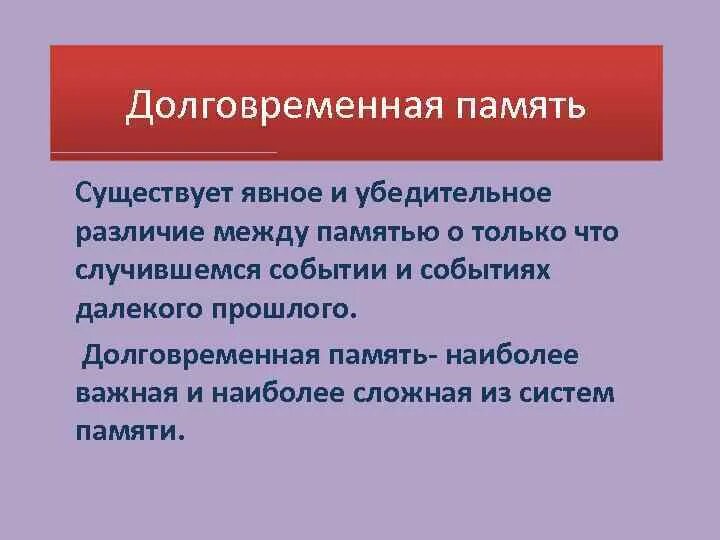 Долговременная память

Существует явное и убедительное различие между памятью о только что случившемся событии и событиях далекого прошлого.

Долговременная память- наиболее важная и наиболее сложная из систем памяти.